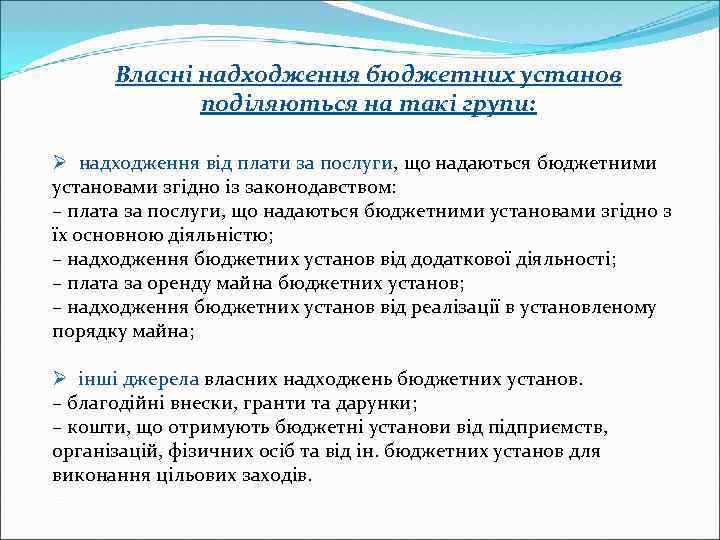 Власні надходження бюджетних установ поділяються на такі групи:

➢ надходження від плати за послуги, що надаються бюджетними установами згідно із законодавством:
– плата за послуги, що надаються бюджетними установами згідно з їх основною діяльністю;
– надходження бюджетних установ від додаткової діяльності;
– плата за оренду майна бюджетних установ;
– надходження бюджетних установ від реалізації в установленому порядку майна;

➢ інші джерела власних надходжень бюджетних установ.
– благодійні внески, гранти та дарунки;
– кошти, що отримують бюджетні установи від підприємств, організацій, фізичних осіб та від ін. бюджетних установ для виконання цільових заходів.